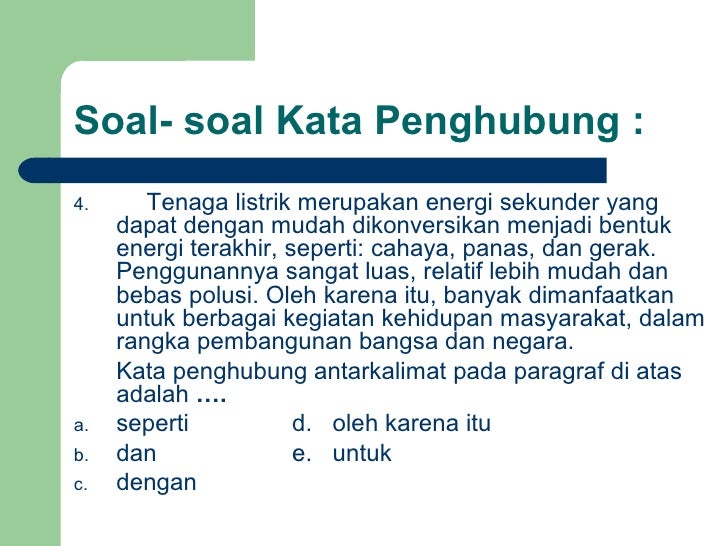 Soal- soal Kata Penghubung :

4. Tenaga listrik merupakan energi sekunder yang dapat dengan mudah dikonversikan menjadi bentuk energi terakhir, seperti: cahaya, panas, dan gerak. Penggunannya sangat luas, relatif lebih mudah dan bebas polusi. Oleh karena itu, banyak dimanfaatkan untuk berbagai kegiatan kehidupan masyarakat, dalam rangka pembangunan bangsa dan negara.

Kata penghubung antarkalimat pada paragraf di atas adalah ....

a. seperti
b. dan
c. dengan
d. oleh karena itu
e. untuk